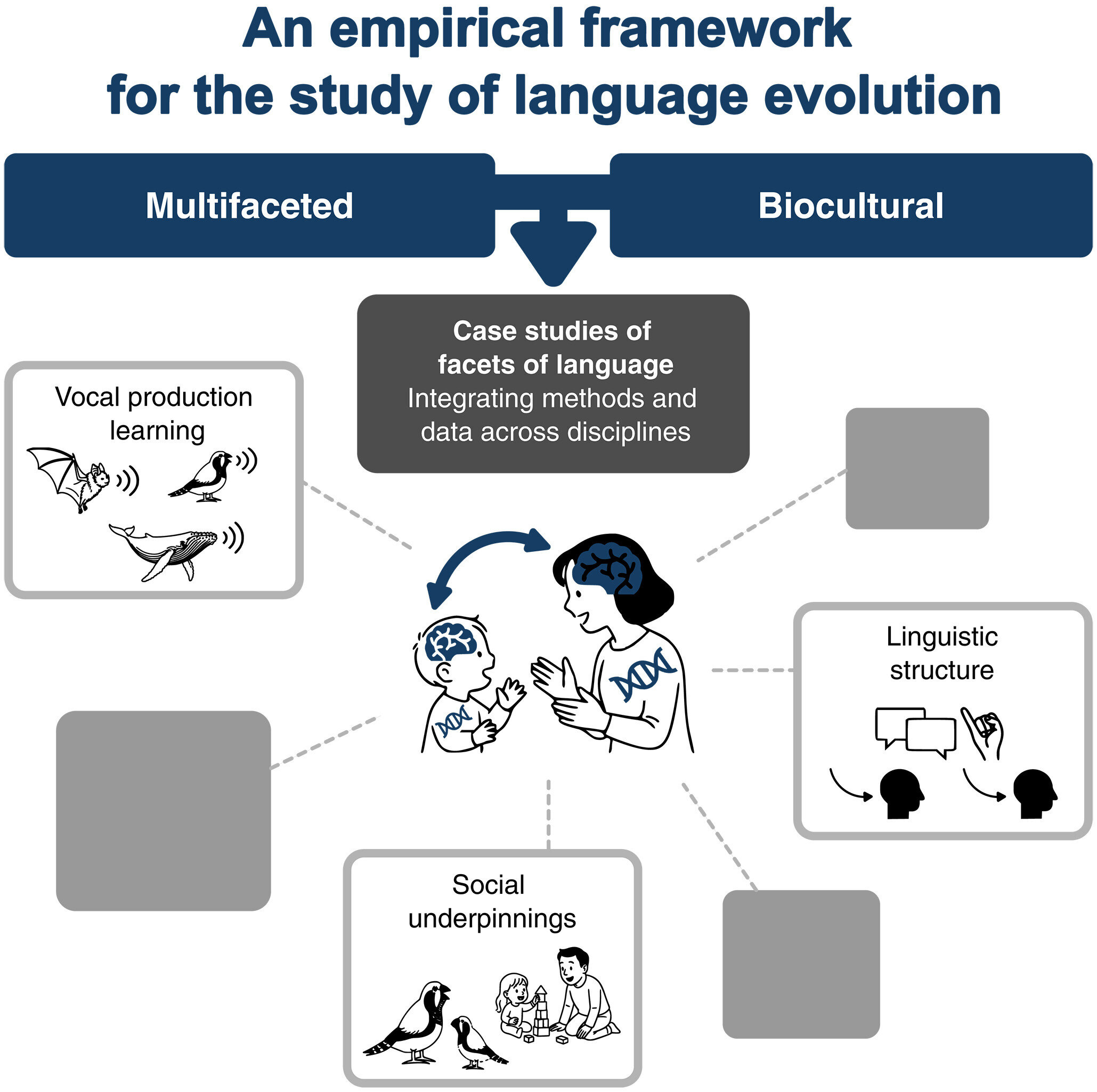 An empirical framework for the study of language evolution

Multifaceted

Biocultural

Case studies of facets of language
Integrating methods and data across disciplines

Vocal production learning

Linguistic structure

Social underpinnings